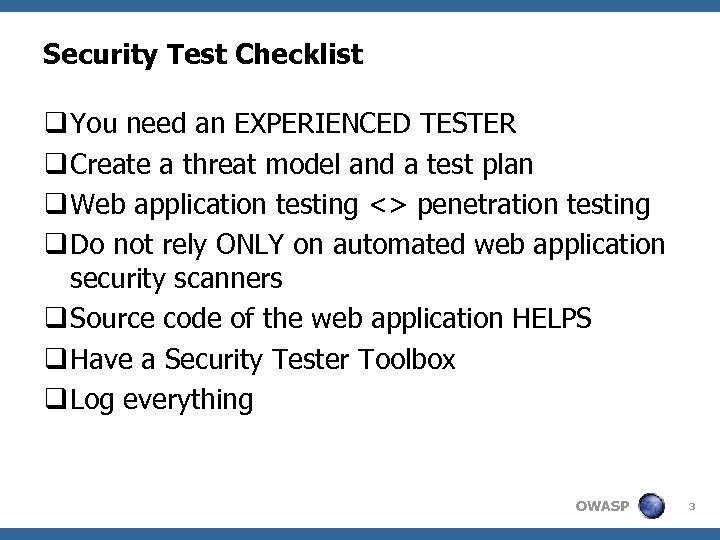 Security Test Checklist

❑ You need an EXPERIENCED TESTER

❑ Create a threat model and a test plan

❑ Web application testing <> penetration testing

❑ Do not rely ONLY on automated web application security scanners

❑ Source code of the web application HELPS

❑ Have a Security Tester Toolbox

❑ Log everything

OWASP

3